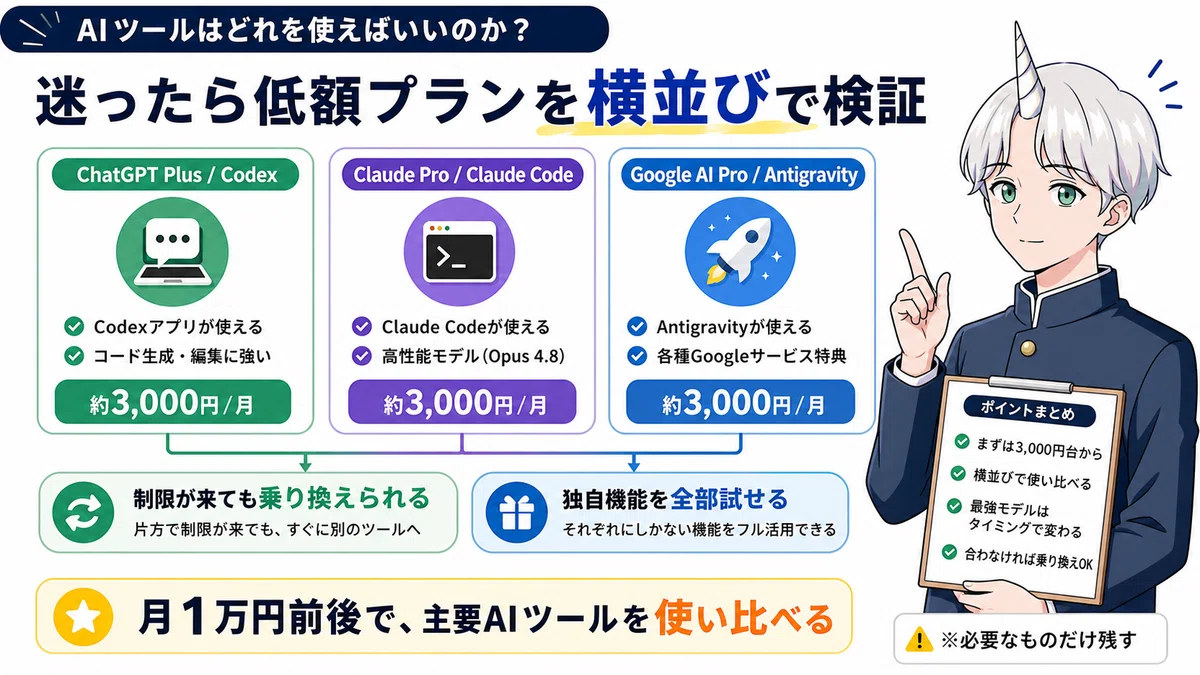 AIツールはどれを使えばいいのか？

迷ったら低額プランを横並びで検証

ChatGPT Plus / Codex

Codexアプリが使える
コード生成・編集に強い

約3,000円/月

Claude Pro / Claude Code

Claude Codeが使える
高性能モデル(Opus 4.8)

約3,000円/月

Google AI Pro / Antigravity

Antigravityが使える
各種Googleサービス特典

約3,000円/月

制限が来ても乗り換えられる
片方で制限が来ても、すぐに別のツールへ

独自機能を全部試せる
それぞれにしかない機能をフル活用できる

月1万円前後で、主要AIツールを使い比べる

ポイントまとめ
まずは3,000円台から
横並びで使い比べる
最強モデルはタイミングで変わる
合わなければ乗り換えOK

※必要なものだけ残す